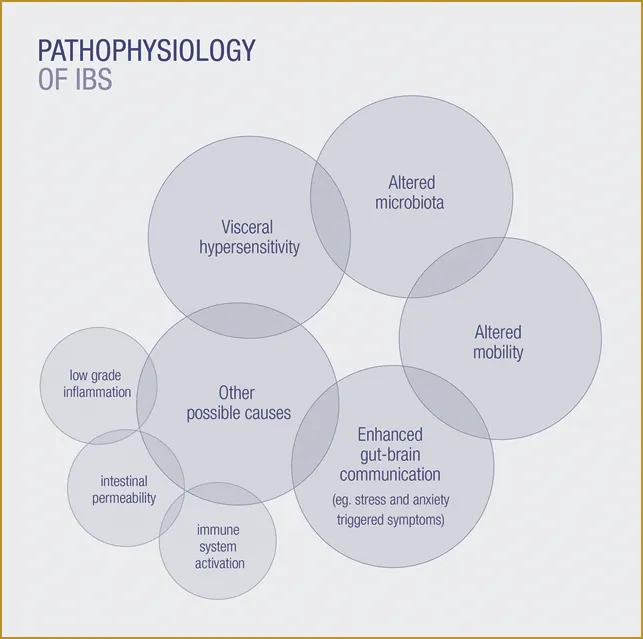 PATHOPHYSIOLOGY
OF IBS

Visceral hypersensitivity

Altered microbiota

Altered mobility

low grade inflammation

Other possible causes

Enhanced gut-brain communication
(eg. stress and anxiety triggered symptoms)

intestinal permeability

immune system activation